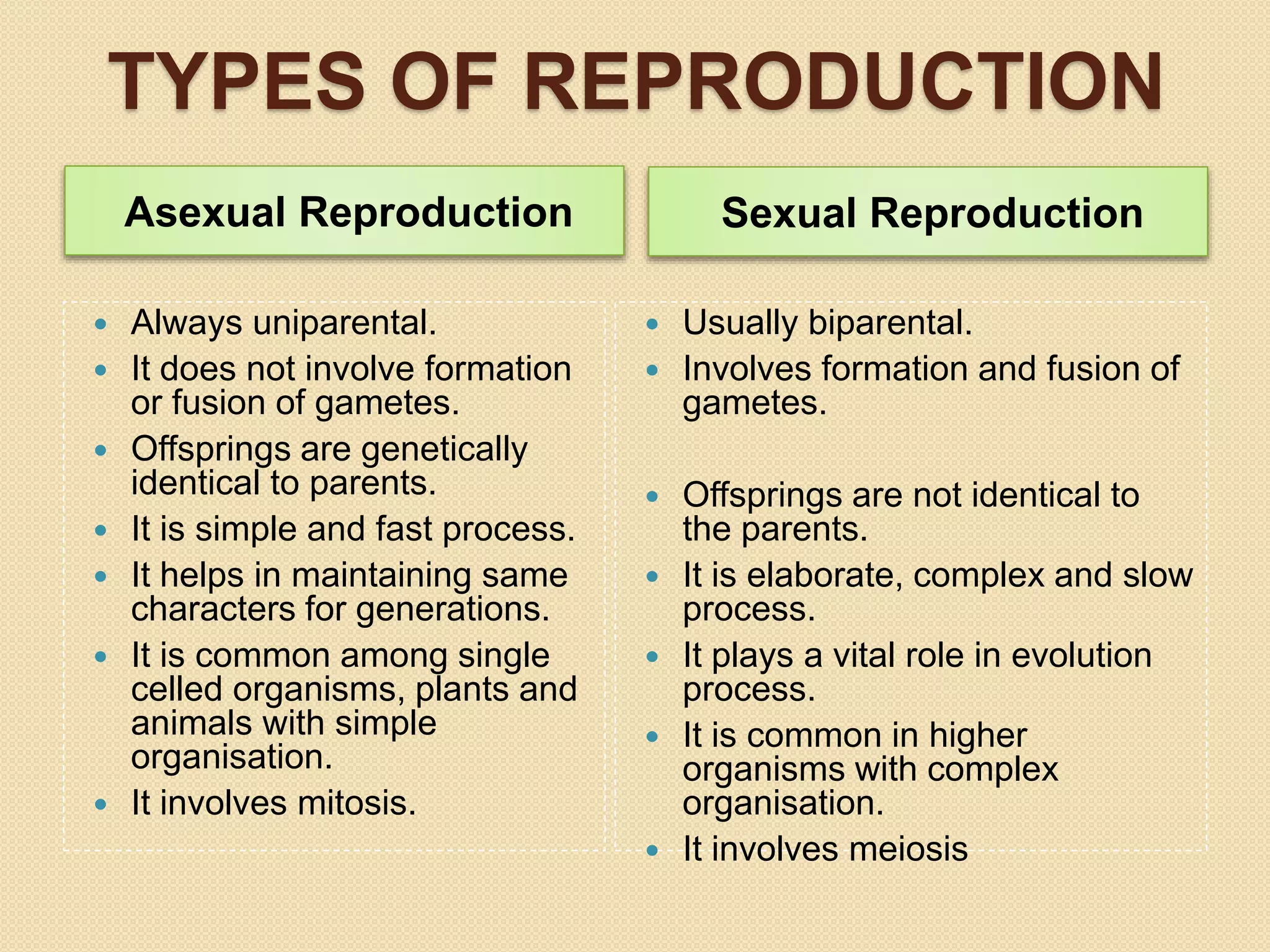 TYPES OF REPRODUCTION

Asexual Reproduction

- Always uniparental.
- It does not involve formation or fusion of gametes.
- Offsprings are genetically identical to parents.
- It is simple and fast process.
- It helps in maintaining same characters for generations.
- It is common among single celled organisms, plants and animals with simple organisation.
- It involves mitosis.

Sexual Reproduction

- Usually biparental.
- Involves formation and fusion of gametes.
- Offsprings are not identical to the parents.
- It is elaborate, complex and slow process.
- It plays a vital role in evolution process.
- It is common in higher organisms with complex organisation.
- It involves meiosis